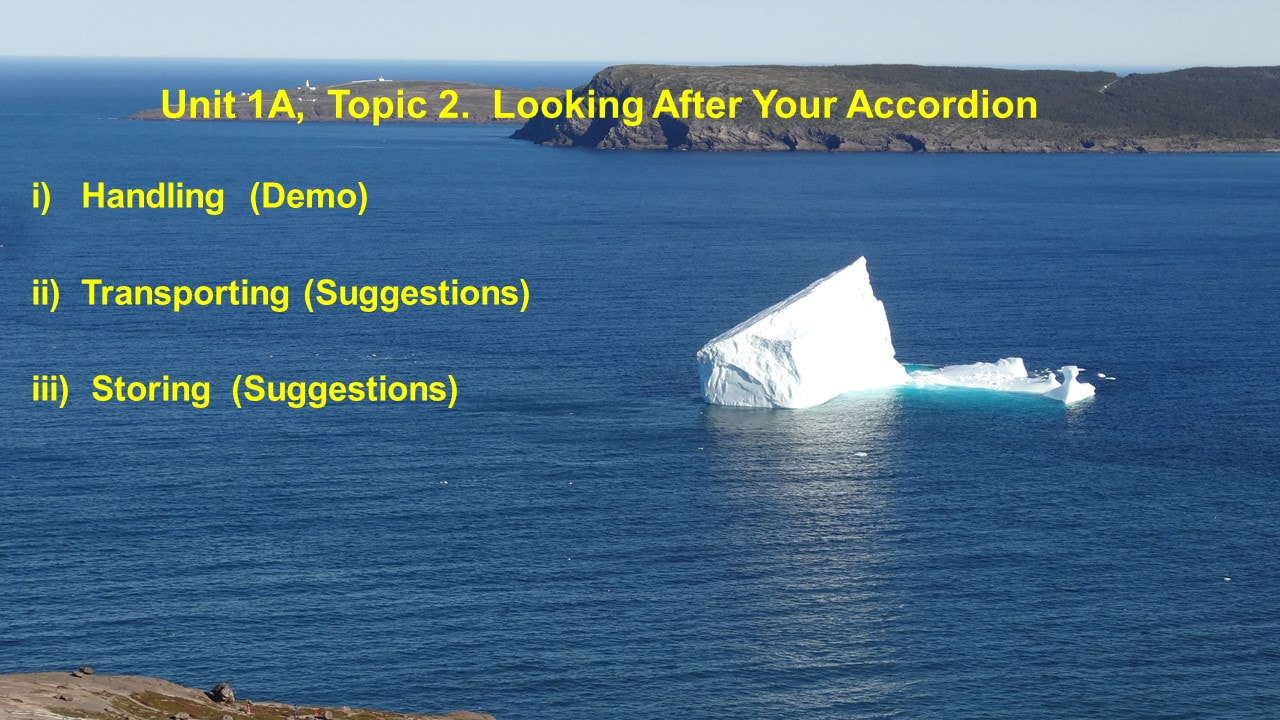 Unit 1A, Topic 2. Looking After Your Accordion

i) Handling (Demo)

ii) Transporting (Suggestions)

iii) Storing (Suggestions)